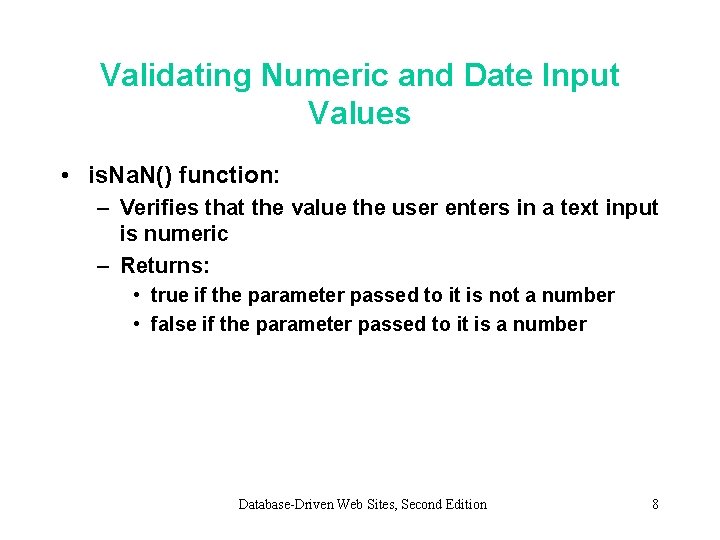 Validating Numeric and Date Input Values

• isNaN() function:
– Verifies that the value the user enters in a text input is numeric
– Returns:
• true if the parameter passed to it is not a number
• false if the parameter passed to it is a number

Database-Driven Web Sites, Second Edition

8